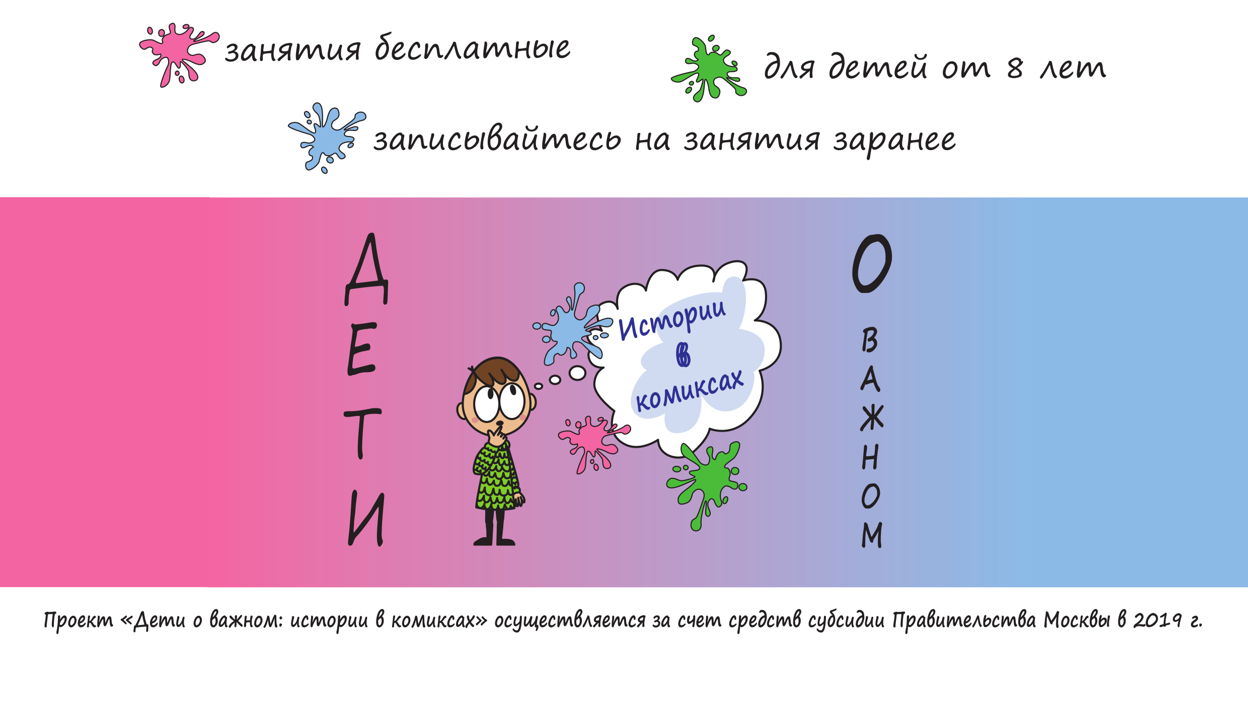 занятия бесплатные

для детей от 8 лет

записывайтесь на занятия заранее

ДЕТИ

Истории в комиксах

О ВАЖНОМ

Проект «Дети о важном: истории в комиксах» осуществляется за счет средств субсидии Правительства Москвы в 2019 г.